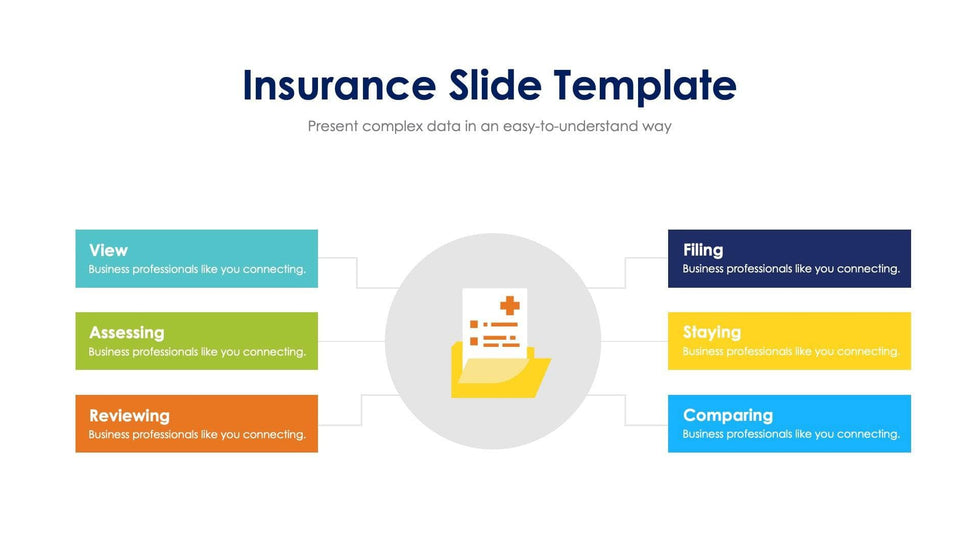 Insurance Slide Template

Present complex data in an easy-to-understand way

View
Business professionals like you connecting.

Assessing
Business professionals like you connecting.

Reviewing
Business professionals like you connecting.

Filing
Business professionals like you connecting.

Staying
Business professionals like you connecting.

Comparing
Business professionals like you connecting.